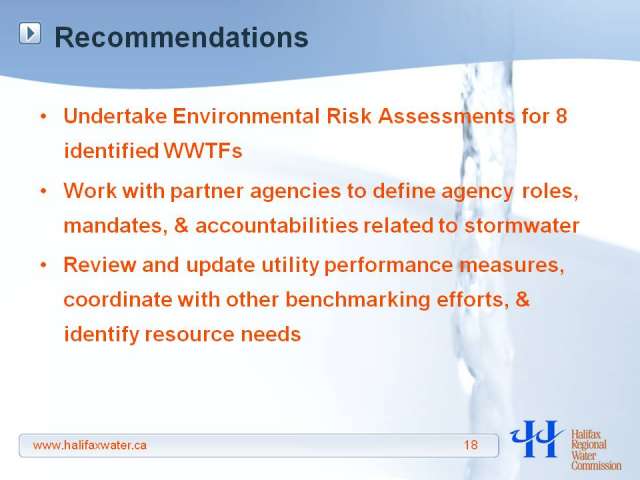 Recommendations

• Undertake Environmental Risk Assessments for 8 identified WWTFs

• Work with partner agencies to define agency roles, mandates, & accountabilities related to stormwater

• Review and update utility performance measures, coordinate with other benchmarking efforts, & identify resource needs

www.halifaxwater.ca 18

Halifax Regional Water Commission